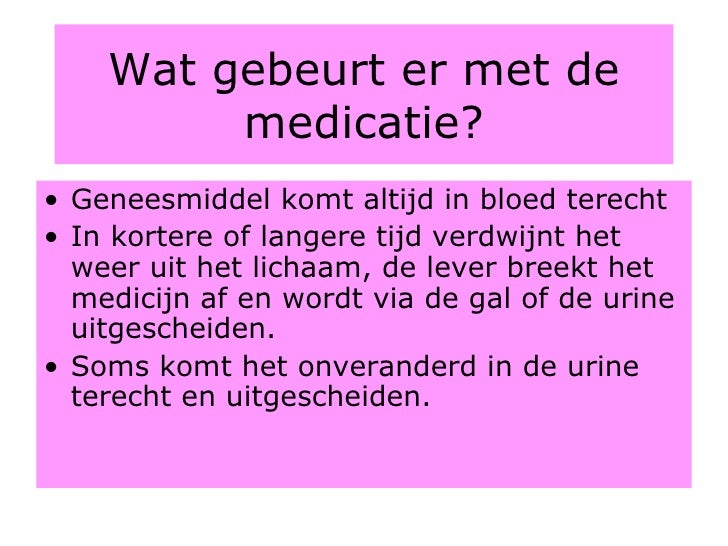 Wat gebeurt er met de medicatie?

• Geneesmiddel komt altijd in bloed terecht
• In kortere of langere tijd verdwijnt het weer uit het lichaam, de lever breekt het medicijn af en wordt via de gal of de urine uitgescheiden.
• Soms komt het onveranderd in de urine terecht en uitgescheiden.